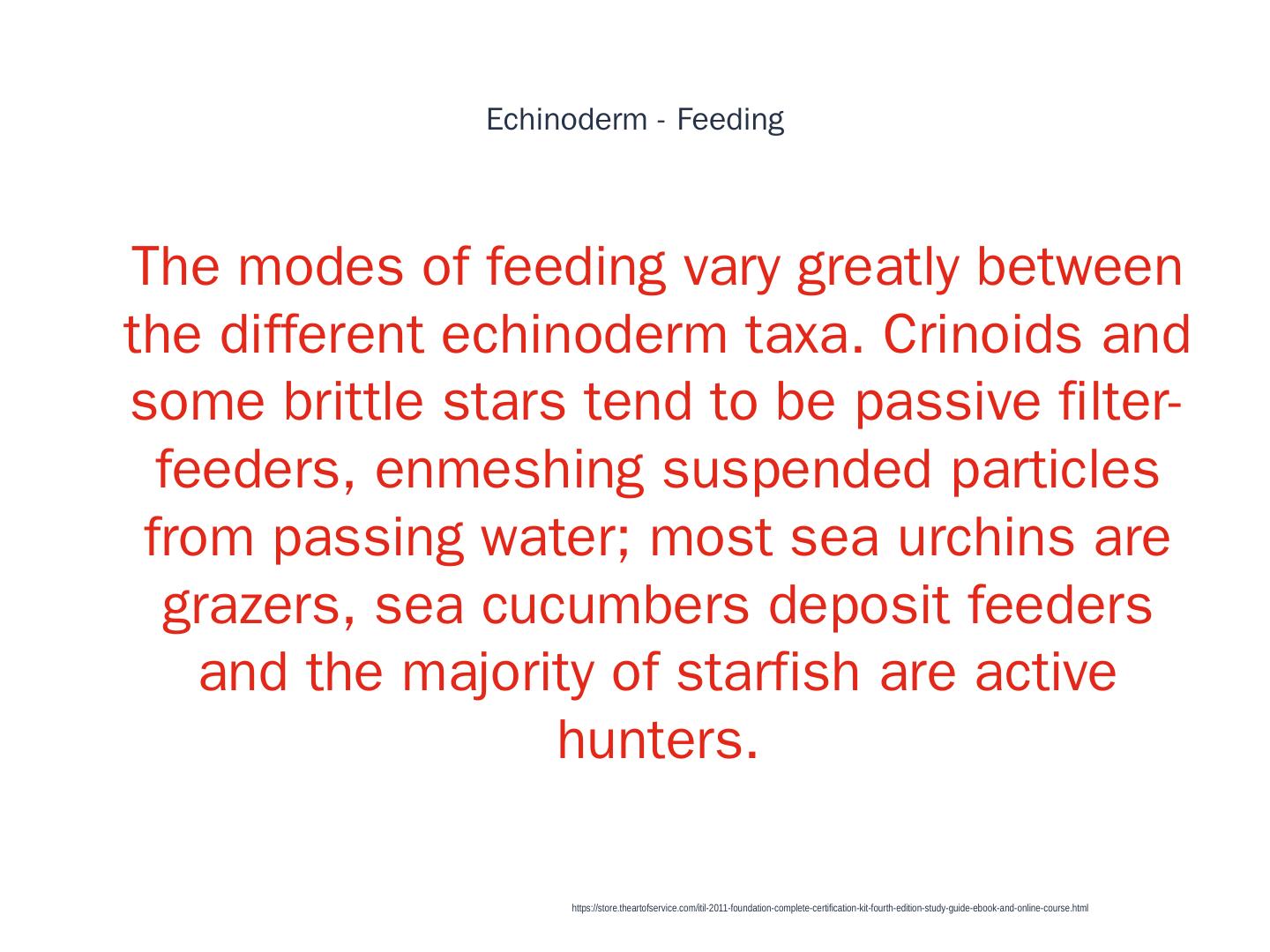 Echinoderm - Feeding

The modes of feeding vary greatly between the different echinoderm taxa. Crinoids and some brittle stars tend to be passive filter-feeders, enmeshing suspended particles from passing water; most sea urchins are grazers, sea cucumbers deposit feeders and the majority of starfish are active hunters.

https://store.theartofservice.com/itil-2011-foundation-complete-certification-kit-fourth-edition-study-guide-ebook-and-online-course.html